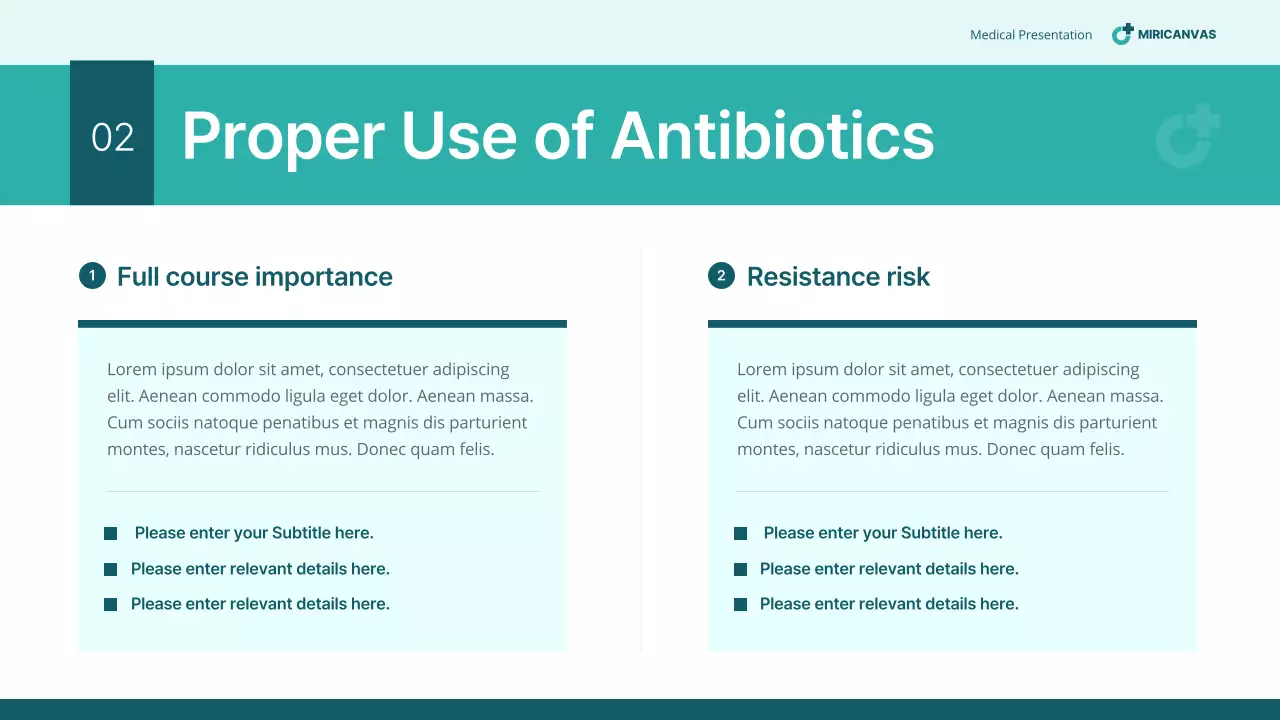 Medical Presentation MIRICANVAS

02 Proper Use of Antibiotics

1 Full course importance

Lorem ipsum dolor sit amet, consectetuer adipiscing elit. Aenean commodo ligula eget dolor. Aenean massa. Cum sociis natoque penatibus et magnis dis parturient montes, nascetur ridiculus mus. Donec quam felis.

Please enter your Subtitle here.
Please enter relevant details here.
Please enter relevant details here.

2 Resistance risk

Lorem ipsum dolor sit amet, consectetuer adipiscing elit. Aenean commodo ligula eget dolor. Aenean massa. Cum sociis natoque penatibus et magnis dis parturient montes, nascetur ridiculus mus. Donec quam felis.

Please enter your Subtitle here.
Please enter relevant details here.
Please enter relevant details here.